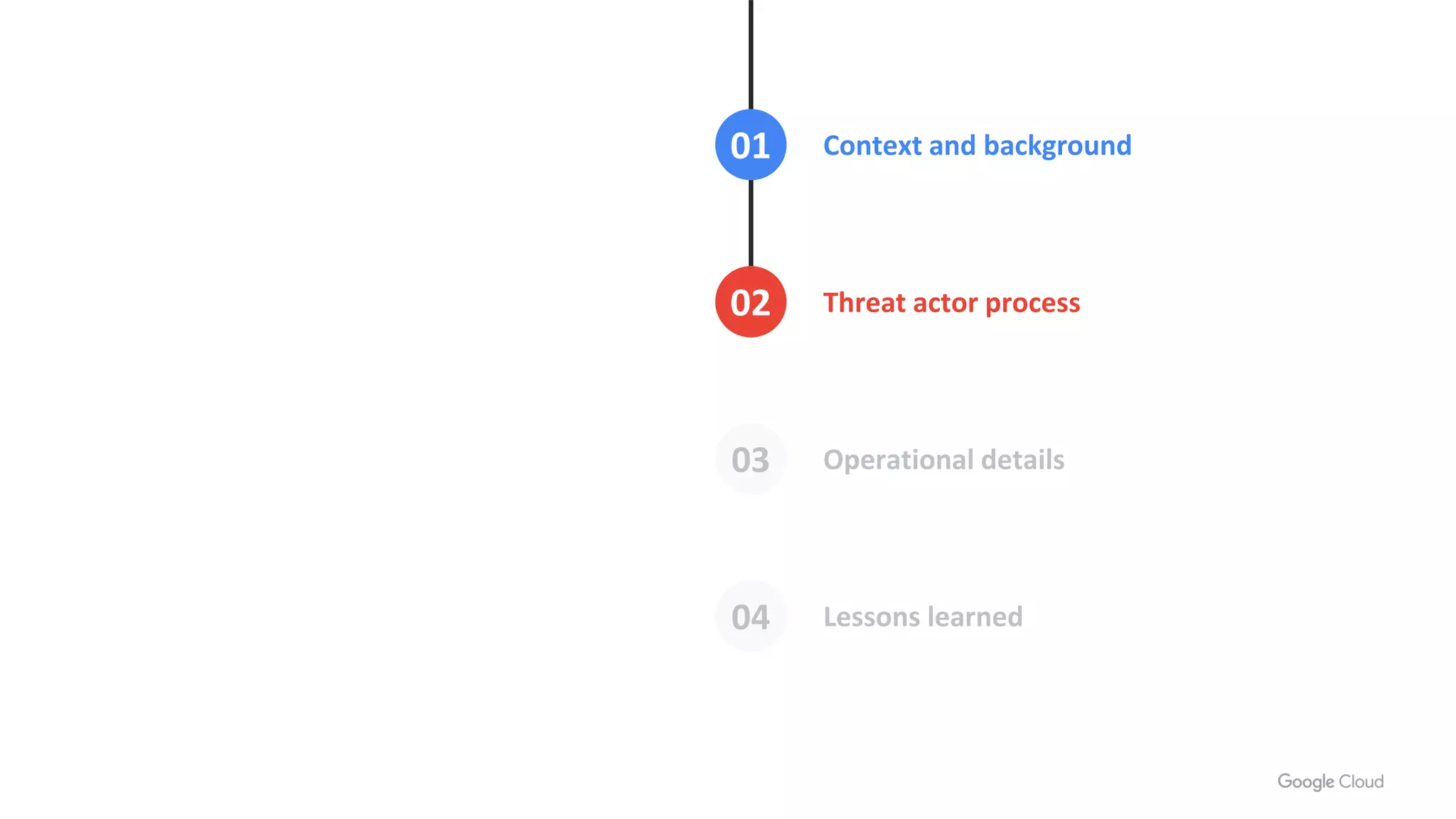 01 Context and background

02 Threat actor process

03 Operational details

04 Lessons learned

Google Cloud